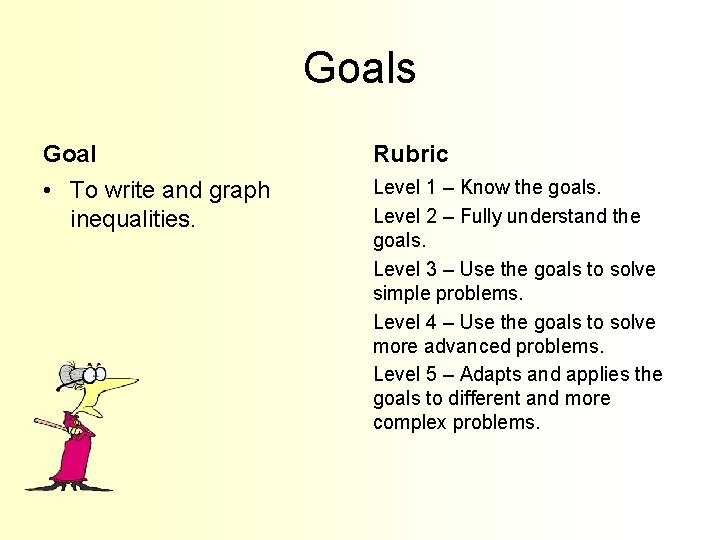 Goals

Goal

• To write and graph inequalities.

Rubric

Level 1 – Know the goals.

Level 2 – Fully understand the goals.

Level 3 – Use the goals to solve simple problems.

Level 4 – Use the goals to solve more advanced problems.

Level 5 – Adapts and applies the goals to different and more complex problems.